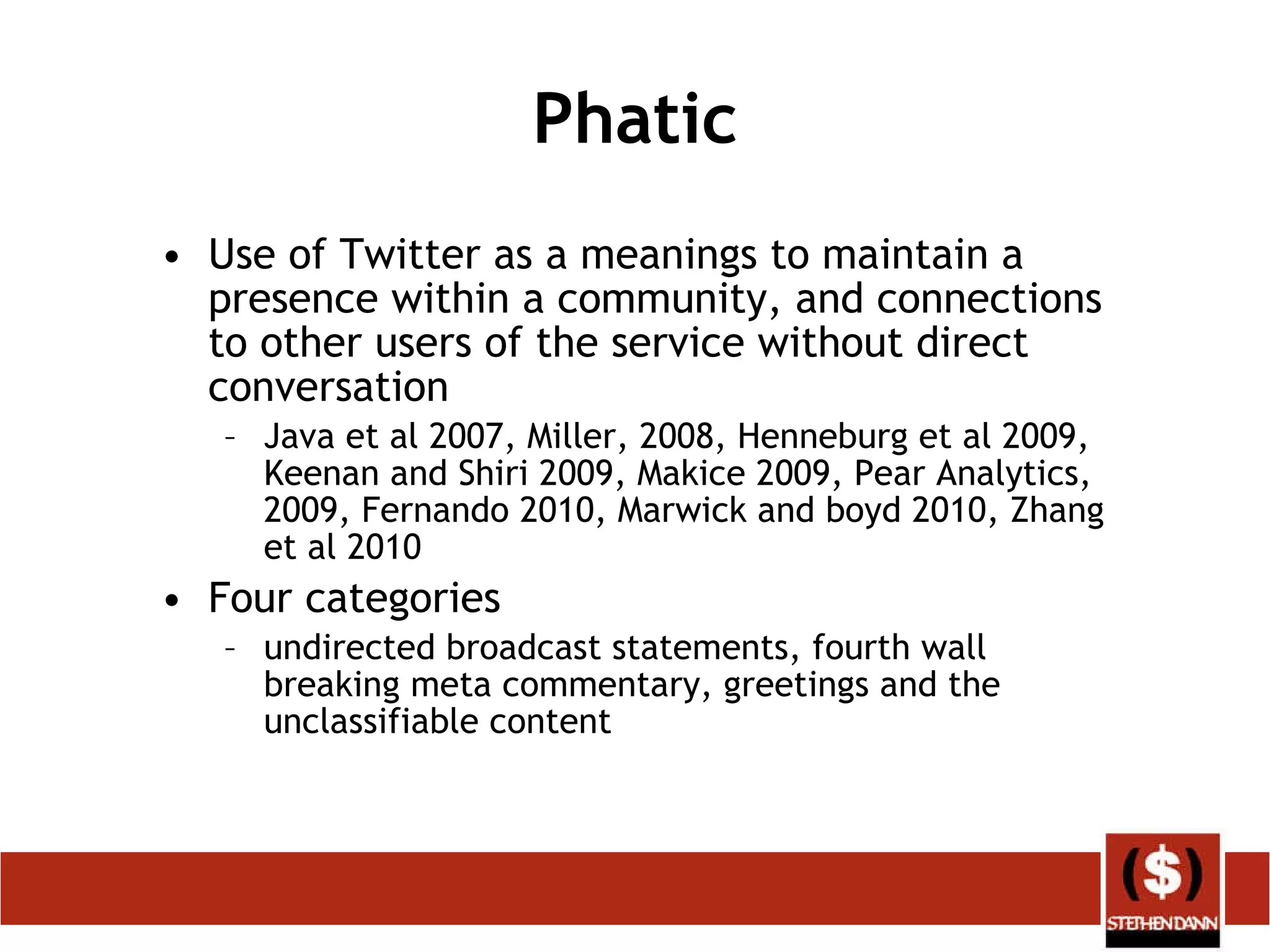 Phatic

• Use of Twitter as a meanings to maintain a presence within a community, and connections to other users of the service without direct conversation
– Java et al 2007, Miller, 2008, Henneburg et al 2009, Keenan and Shiri 2009, Makice 2009, Pear Analytics, 2009, Fernando 2010, Marwick and boyd 2010, Zhang et al 2010

• Four categories
– undirected broadcast statements, fourth wall breaking meta commentary, greetings and the unclassifiable content

($)
STEPHEN DANN